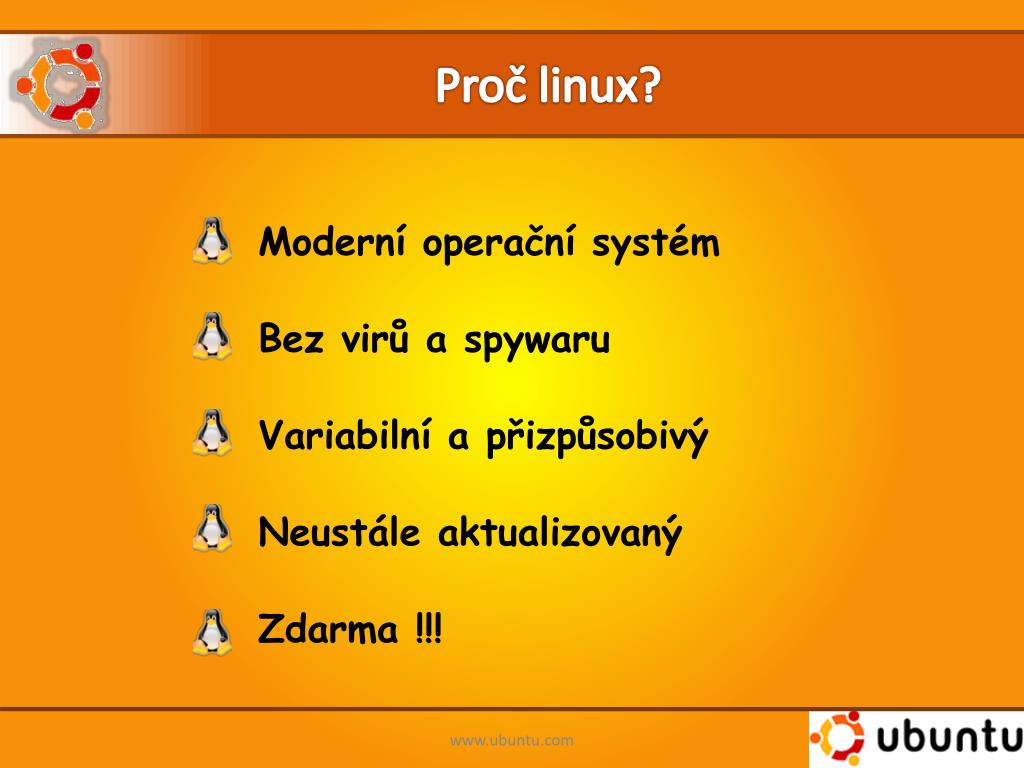 Proč linux?

Moderní operační systém

Bez virů a spywaru

Variabilní a přizpůsobivý

Neustále aktualizovaný

Zdarma !!!

www.ubuntu.com

ubuntu